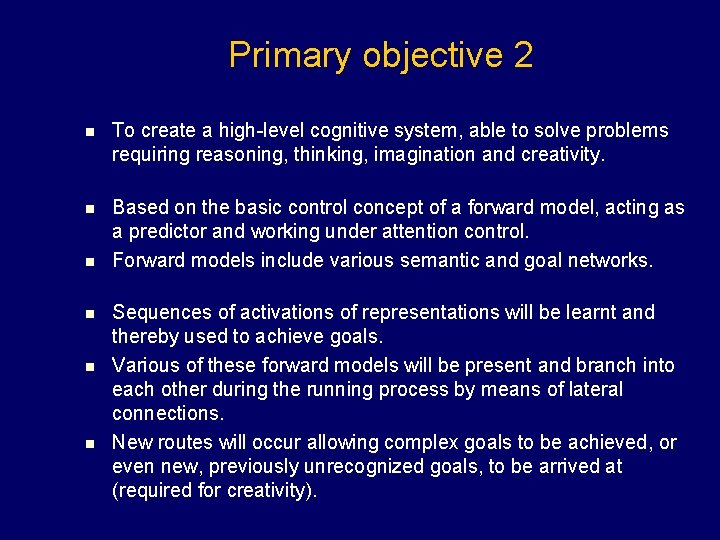 Primary objective 2

• To create a high-level cognitive system, able to solve problems requiring reasoning, thinking, imagination and creativity.

• Based on the basic control concept of a forward model, acting as a predictor and working under attention control.
• Forward models include various semantic and goal networks.

• Sequences of activations of representations will be learnt and thereby used to achieve goals.
• Various of these forward models will be present and branch into each other during the running process by means of lateral connections.
• New routes will occur allowing complex goals to be achieved, or even new, previously unrecognized goals, to be arrived at (required for creativity).